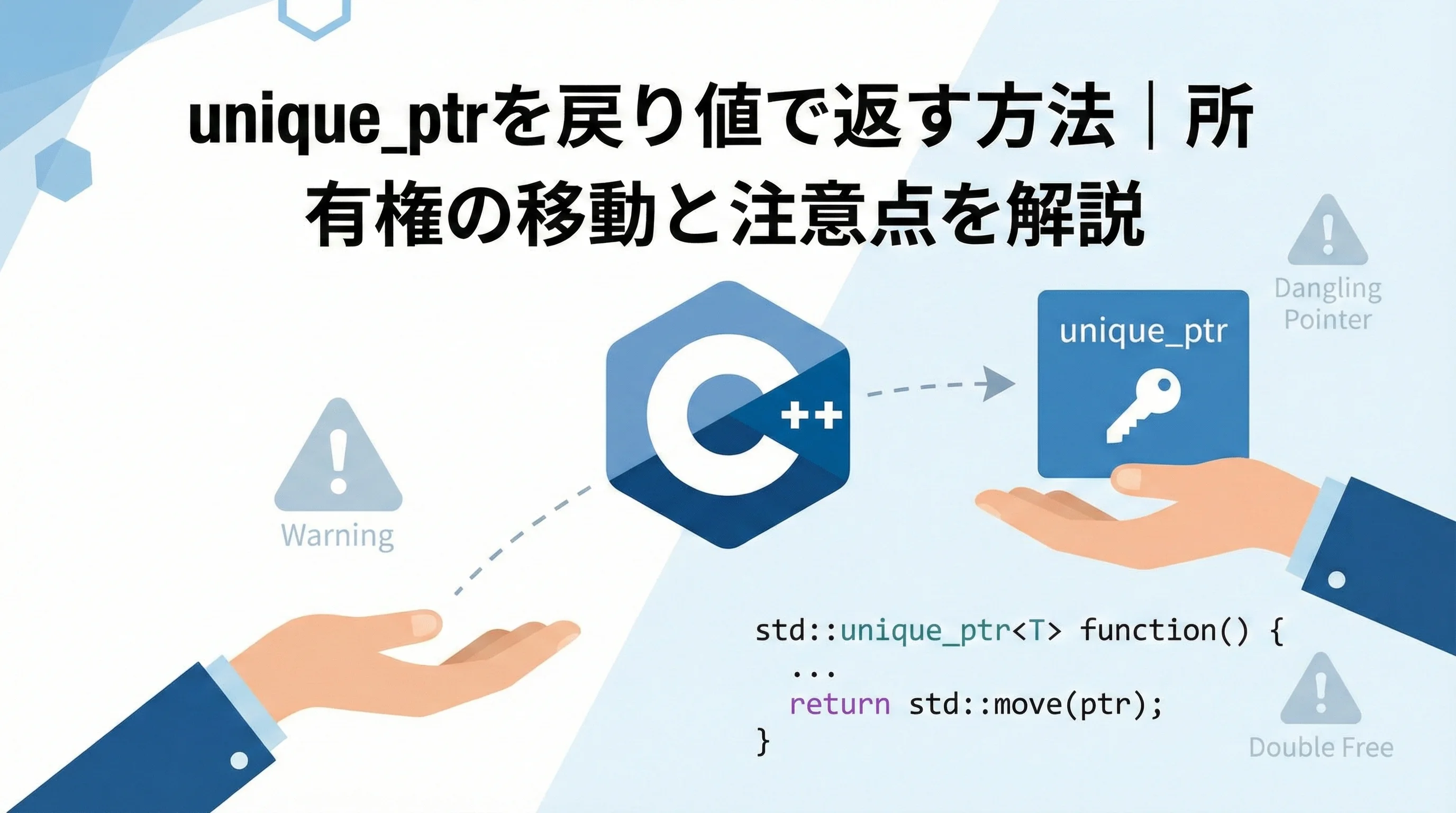 unique_ptrを戻り値で返す方法｜所有権の移動と注意点を解説

Dangling Pointer

unique_ptr

C++

Warning

std::unique_ptr<T> function() {
...
return std::move(ptr);
}

Double Free